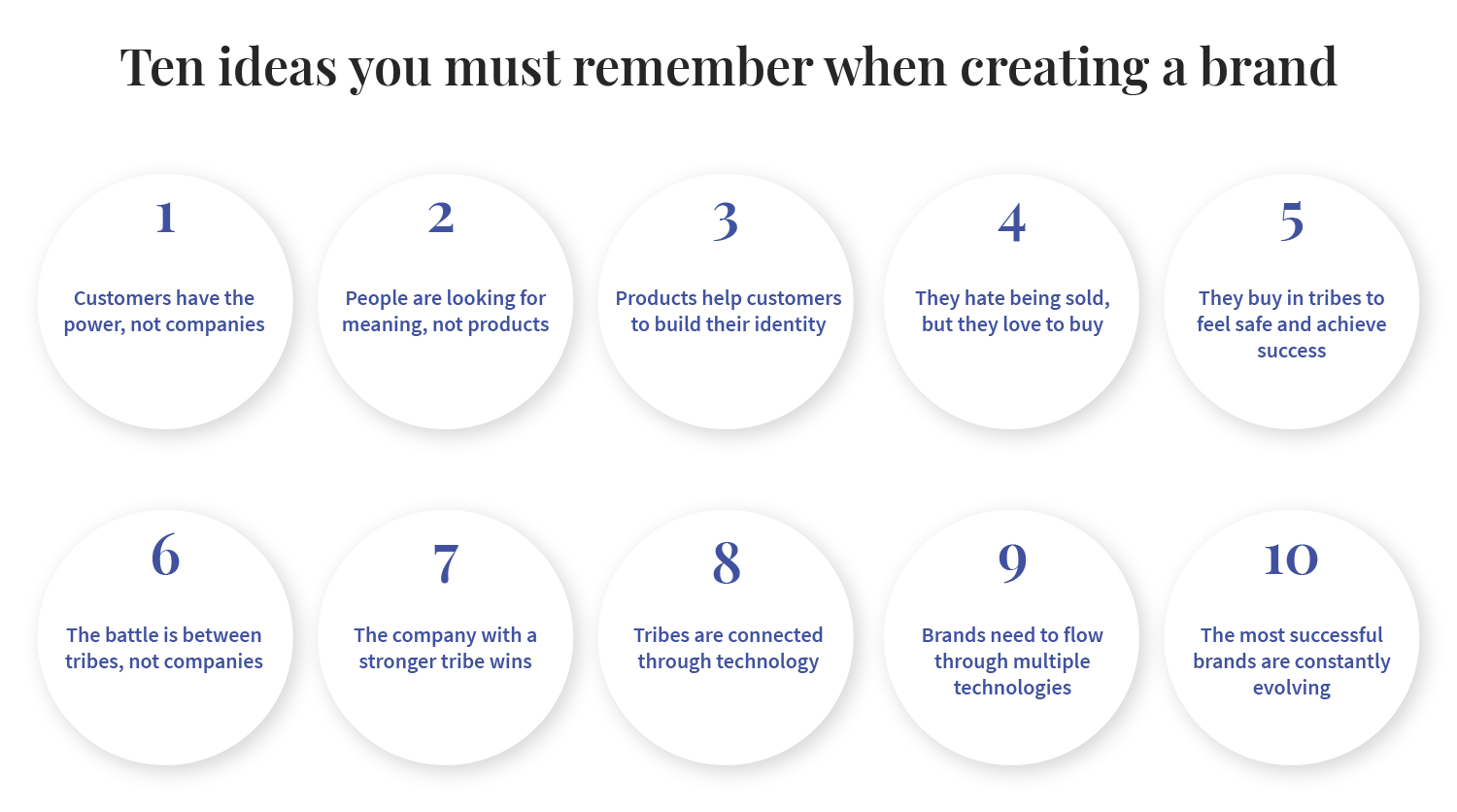 Ten ideas you must remember when creating a brand

1

Customers have the power, not companies

2

People are looking for meaning, not products

3

Products help customers to build their identity

4

They hate being sold, but they love to buy

5

They buy in tribes to feel safe and achieve success

6

The battle is between tribes, not companies

7

The company with a stronger tribe wins

8

Tribes are connected through technology

9

Brands need to flow through multiple technologies

10

The most successful brands are constantly evolving